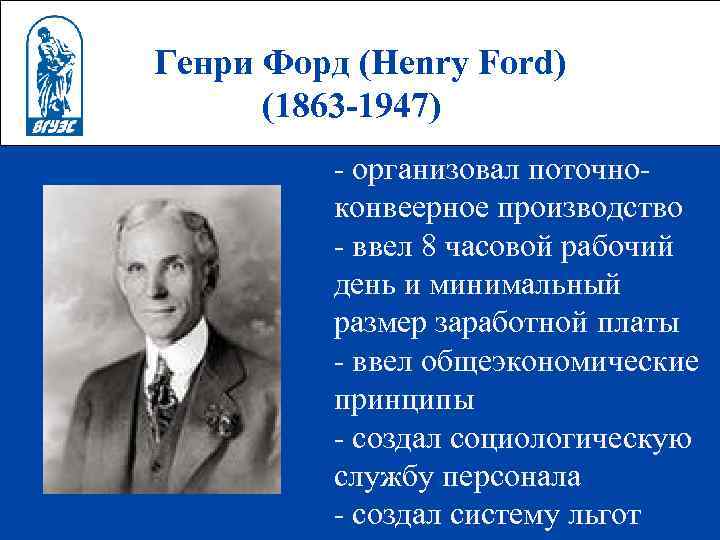 ВГУЭС

Генри Форд (Henry Ford) (1863-1947)

- организовал поточно-конвеерное производство
- ввел 8 часовой рабочий день и минимальный размер заработной платы
- ввел общеэкономические принципы
- создал социологическую службу персонала
- создал систему льгот